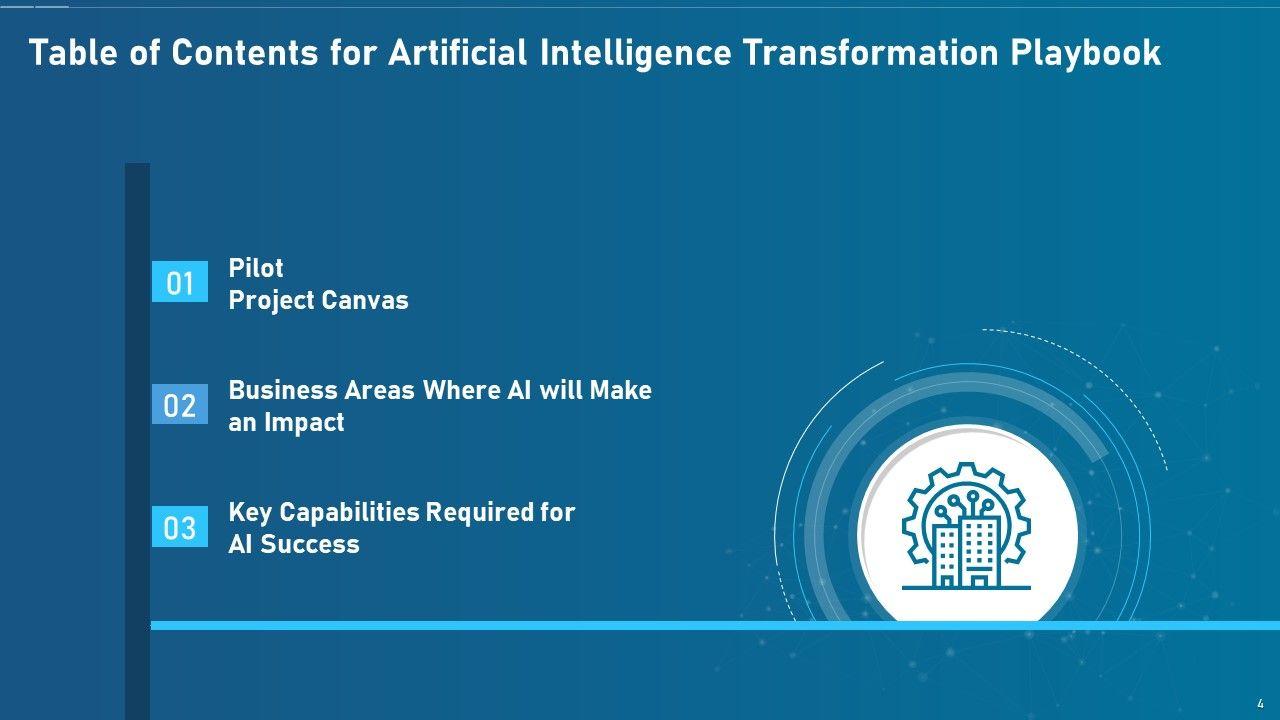 Table of Contents for Artificial Intelligence Transformation Playbook

01 Pilot Project Canvas

02 Business Areas Where AI will Make an Impact

03 Key Capabilities Required for AI Success

4